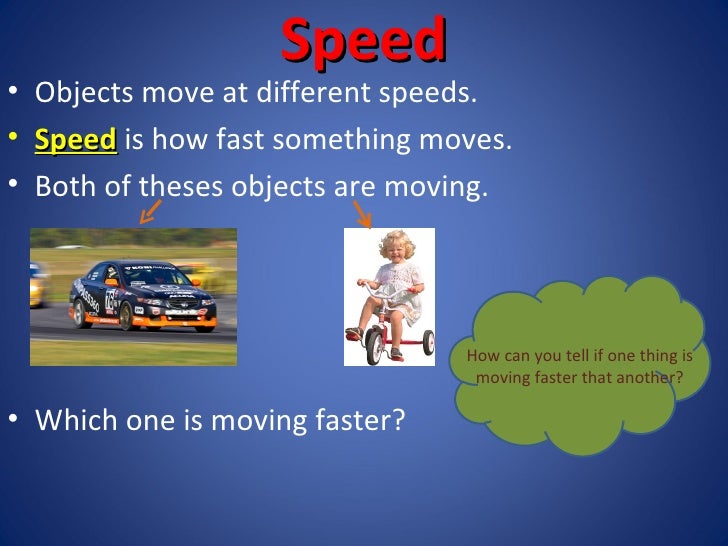 Speed

• Objects move at different speeds.
• Speed is how fast something moves.
• Both of theses objects are moving.

How can you tell if one thing is moving faster that another?

• Which one is moving faster?